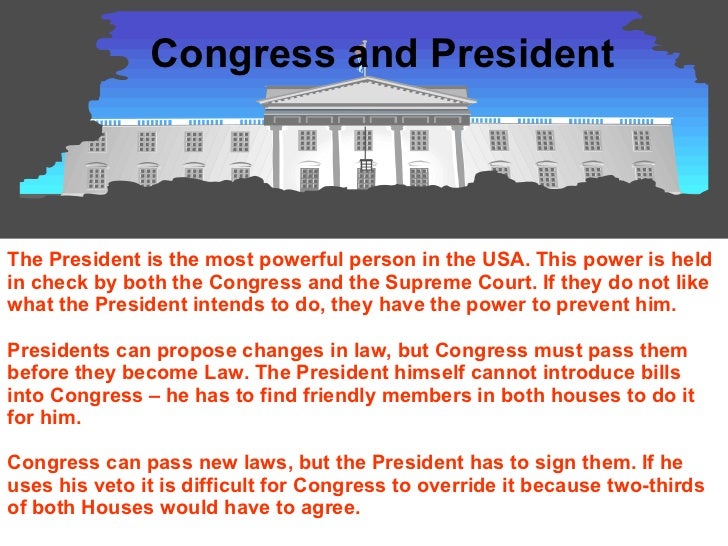 Congress and President

The President is the most powerful person in the USA. This power is held in check by both the Congress and the Supreme Court. If they do not like what the President intends to do, they have the power to prevent him.

Presidents can propose changes in law, but Congress must pass them before they become Law. The President himself cannot introduce bills into Congress – he has to find friendly members in both houses to do it for him.

Congress can pass new laws, but the President has to sign them. If he uses his veto it is difficult for Congress to override it because two-thirds of both Houses would have to agree.